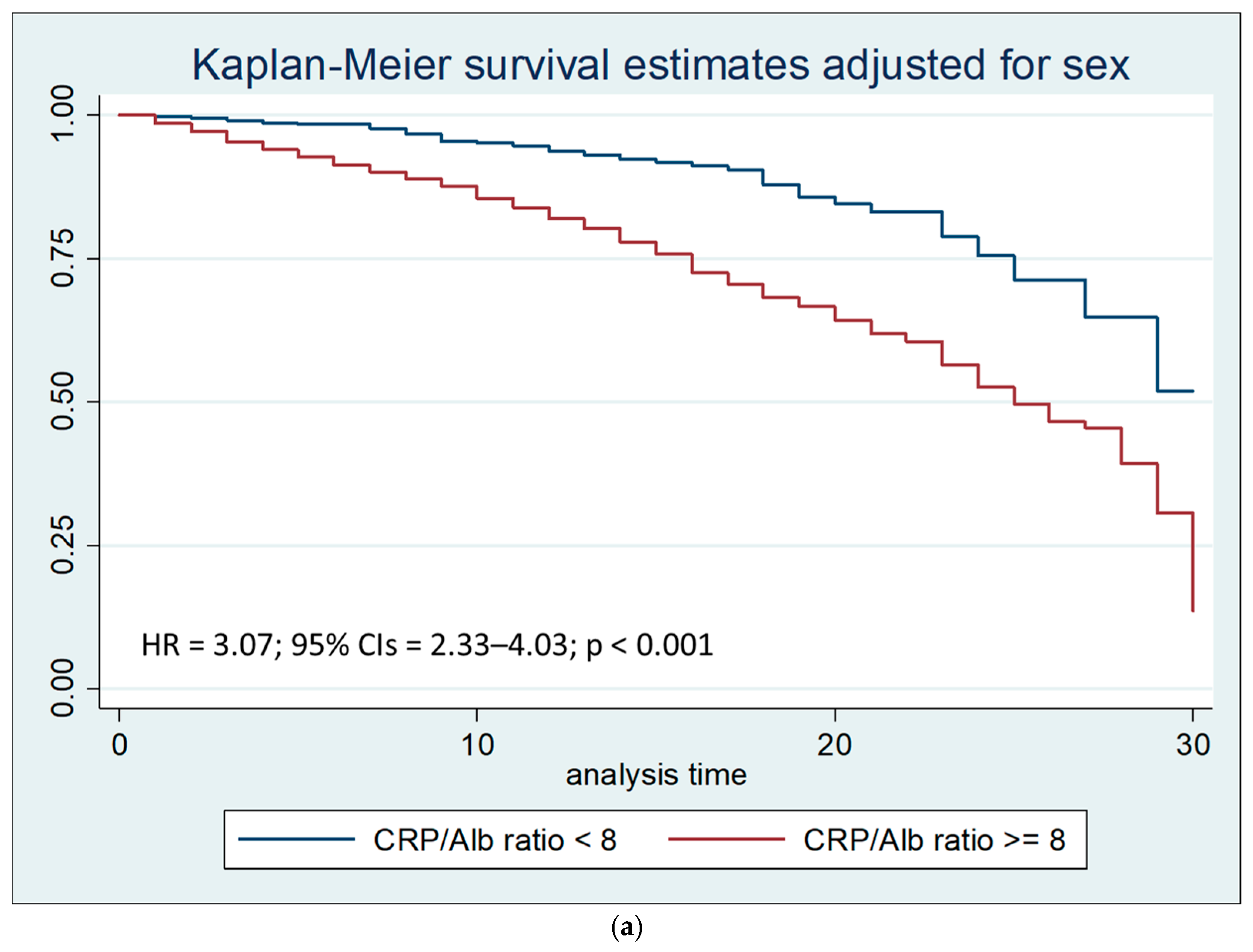 Kaplan-Meier survival estimates adjusted for sex

1.00
0.75
0.50
0.25
0.00

HR = 3.07; 95% CIs = 2.33–4.03; p < 0.001

0
10
20
30
analysis time

CRP/Alb ratio < 8
CRP/Alb ratio >= 8

(a)